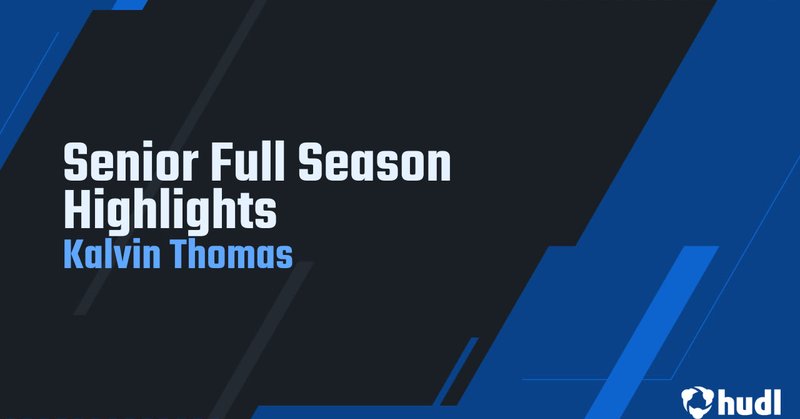 Senior Full Season Highlights
Kalvin Thomas

hudl